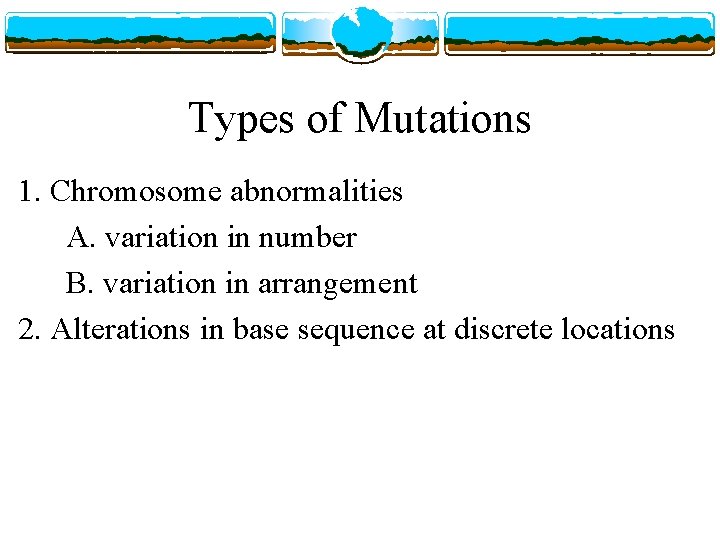 Types of Mutations

1. Chromosome abnormalities

A. variation in number

B. variation in arrangement

2. Alterations in base sequence at discrete locations